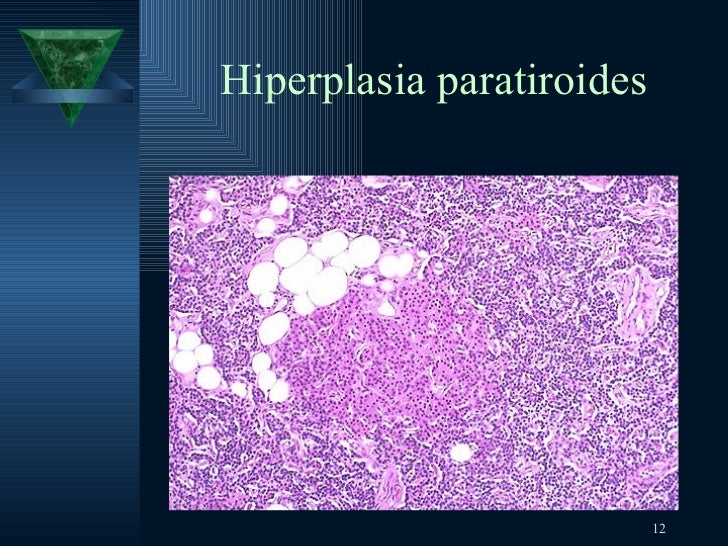 Hiperplasia paratiroides

12